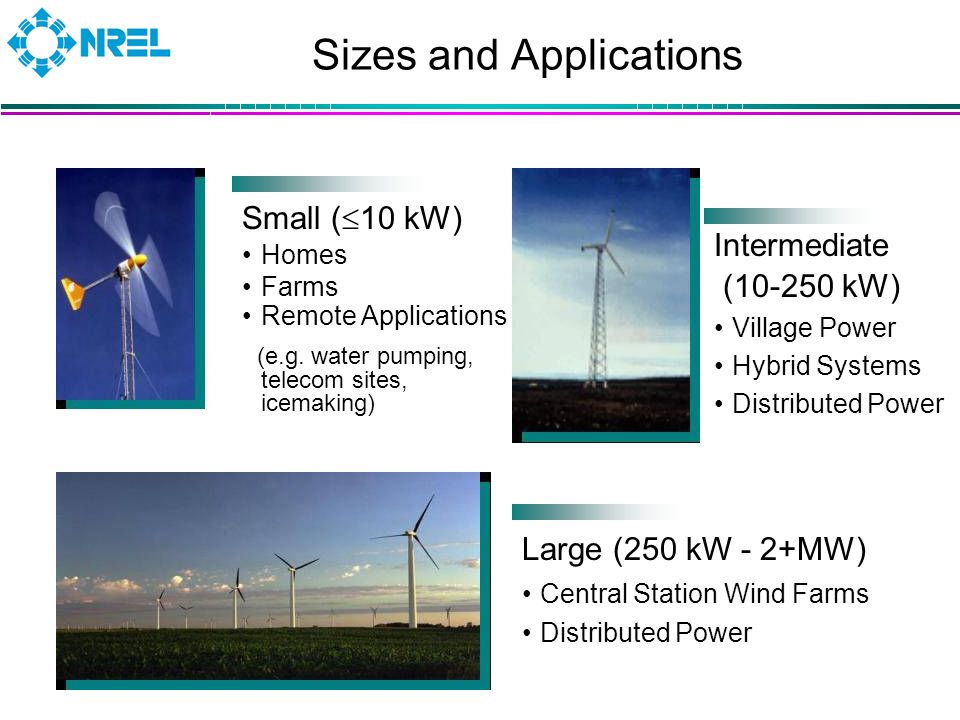 NREL

Sizes and Applications

Small ($\leq$10 kW)
• Homes
• Farms
• Remote Applications
(e.g. water pumping, telecom sites, icemaking)

Intermediate
(10-250 kW)
• Village Power
• Hybrid Systems
• Distributed Power

Large (250 kW - 2+MW)
• Central Station Wind Farms
• Distributed Power